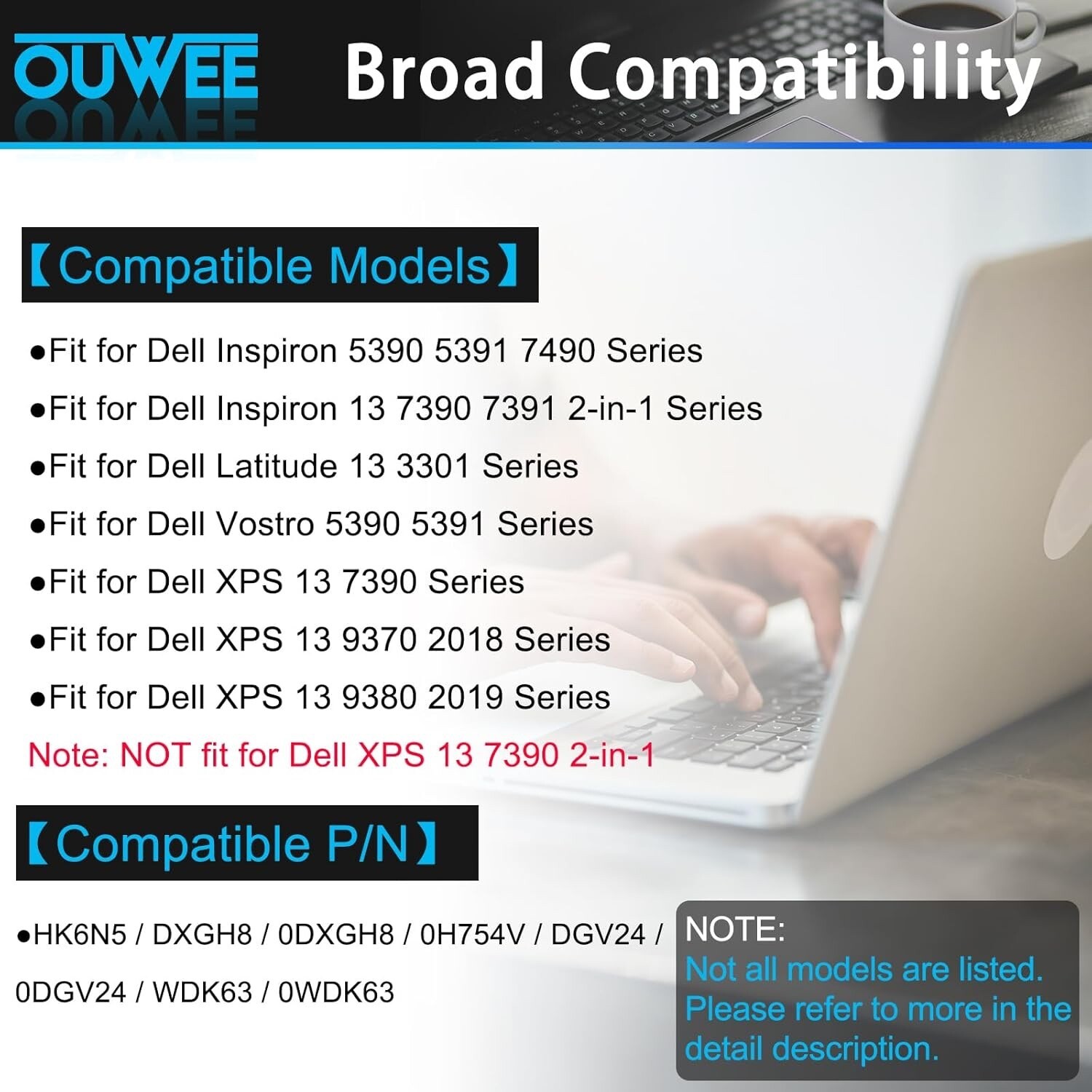 OUWEE

Broad Compatibility

【Compatible Models】

●Fit for Dell Inspiron 5390 5391 7490 Series

●Fit for Dell Inspiron 13 7390 7391 2-in-1 Series

●Fit for Dell Latitude 13 3301 Series

●Fit for Dell Vostro 5390 5391 Series

●Fit for Dell XPS 13 7390 Series

●Fit for Dell XPS 13 9370 2018 Series

●Fit for Dell XPS 13 9380 2019 Series

Note: NOT fit for Dell XPS 13 7390 2-in-1

【Compatible P/N】

●HK6N5 / DXGH8 / 0DXGH8 / 0H754V / DGV24 / 0DGV24 / WDK63 / 0WDK63

NOTE:
Not all models are listed. Please refer to more in the detail description.